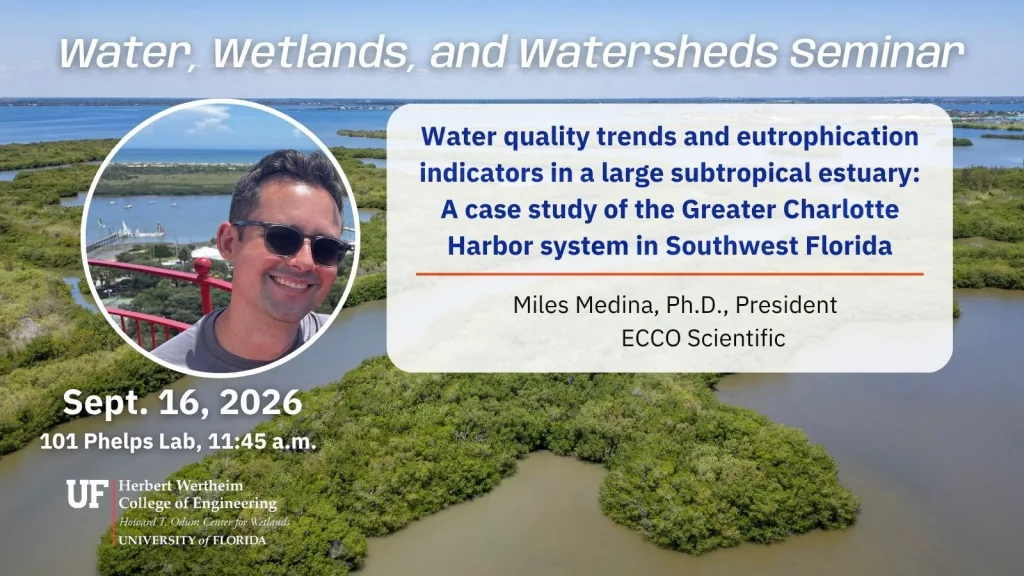 Water, Wetlands, and Watersheds Seminar

Water quality trends and eutrophication indicators in a large subtropical estuary: A case study of the Greater Charlotte Harbor system in Southwest Florida

Miles Medina, Ph.D., President
ECCO Scientific

Sept. 16, 2026
101 Phelps Lab, 11:45 a.m.

UF Herbert Wertheim College of Engineering
Howard T. Odum Center for Wetlands
UNIVERSITY of FLORIDA